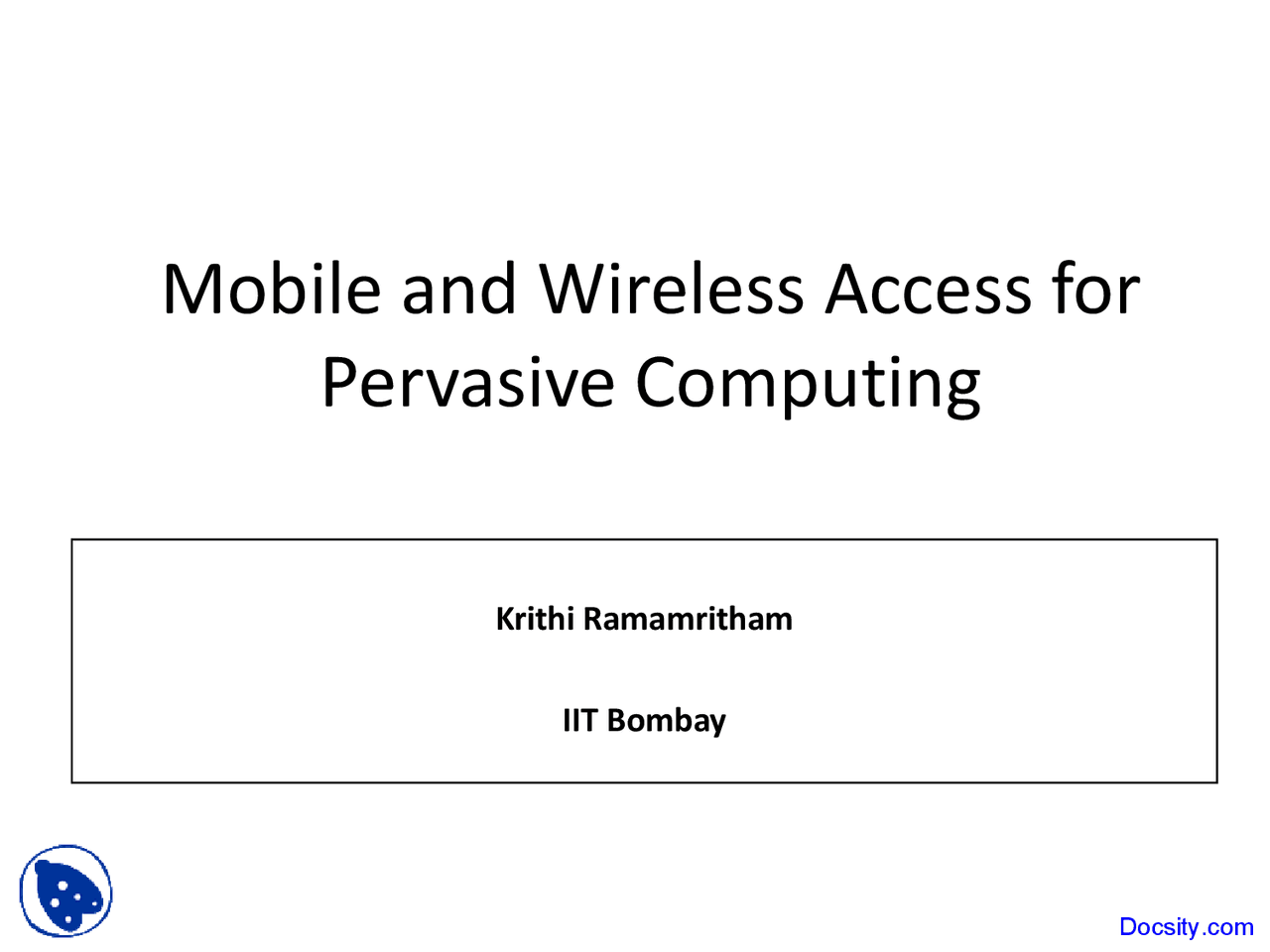 Mobile and Wireless Access for Pervasive Computing

Krithi Ramamritham

IIT Bombay

Docsity.com